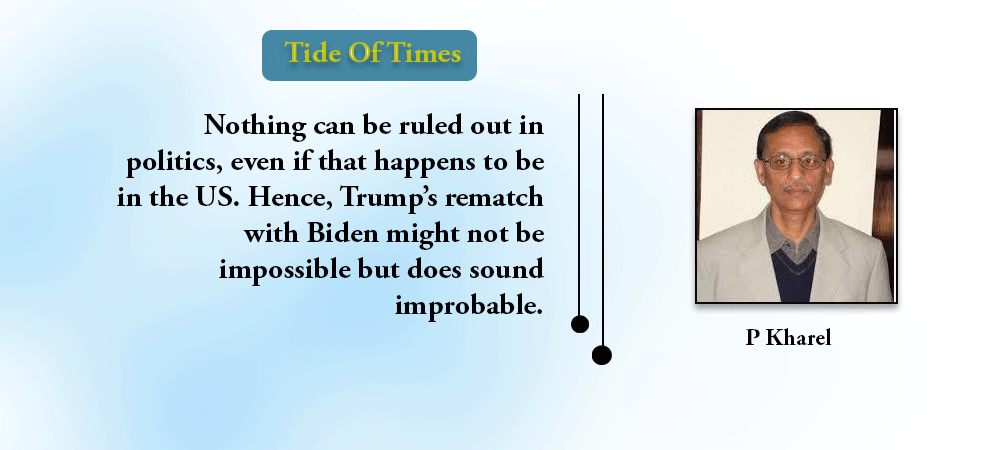 Tide Of Times

Nothing can be ruled out in politics, even if that happens to be in the US. Hence, Trump's rematch with Biden might not be impossible but does sound improbable.

P Kharel